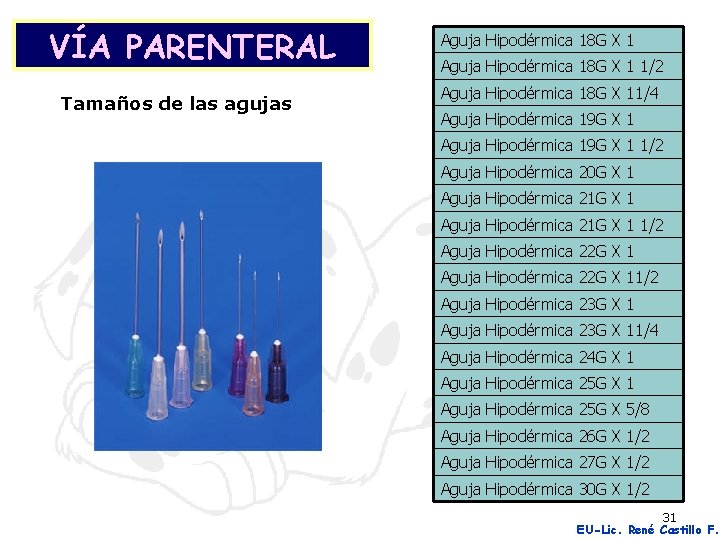 VÍA PARENTERAL

Tamaños de las agujas

| Aguja Hipodérmica 18G X 1 |
|---|
| Aguja Hipodérmica 18G X 1 1/2 |
| Aguja Hipodérmica 18G X 11/4 |
| Aguja Hipodérmica 19G X 1 |
| Aguja Hipodérmica 19G X 1 1/2 |
| Aguja Hipodérmica 20G X 1 |
| Aguja Hipodérmica 21G X 1 |
| Aguja Hipodérmica 21G X 1 1/2 |
| Aguja Hipodérmica 22G X 1 |
| Aguja Hipodérmica 22G X 11/2 |
| Aguja Hipodérmica 23G X 1 |
| Aguja Hipodérmica 23G X 11/4 |
| Aguja Hipodérmica 24G X 1 |
| Aguja Hipodérmica 25G X 1 |
| Aguja Hipodérmica 25G X 5/8 |
| Aguja Hipodérmica 26G X 1/2 |
| Aguja Hipodérmica 27G X 1/2 |
| Aguja Hipodérmica 30G X 1/2 |

31

EU-Lic. René Castillo F.